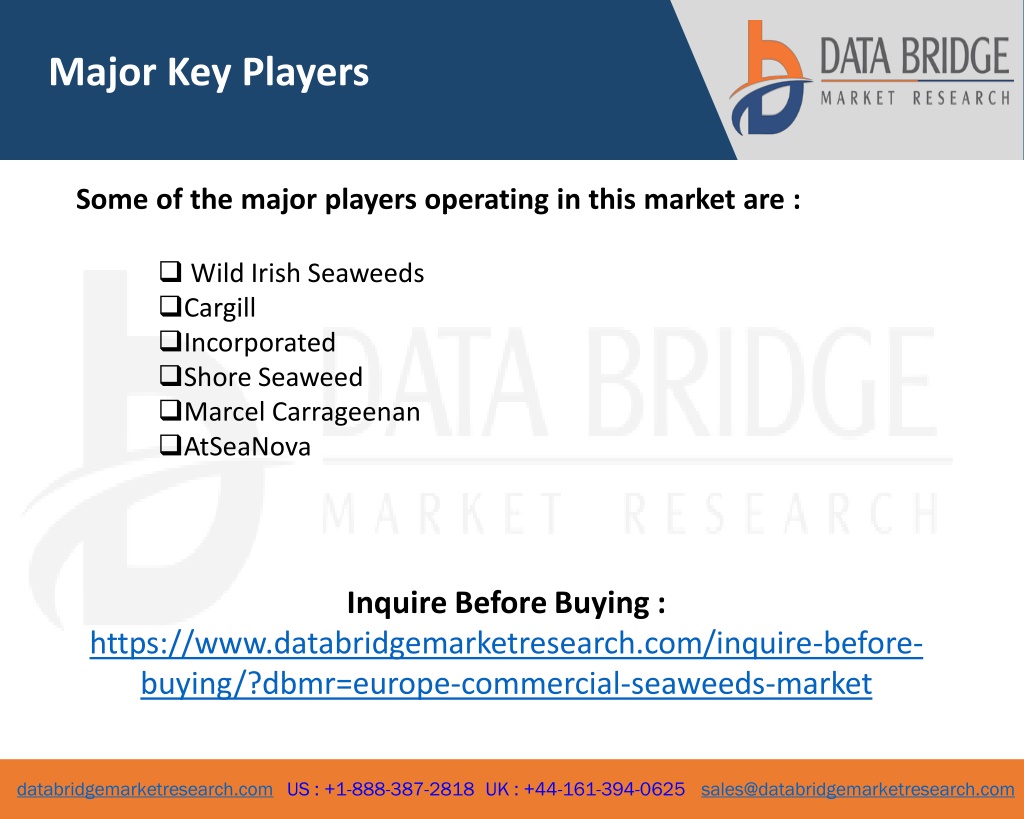 Major Key Players

DATA BRIDGE
MARKET RESEARCH

Some of the major players operating in this market are :

❑ Wild Irish Seaweeds
❑Cargill
❑Incorporated
❑Shore Seaweed
❑Marcel Carrageenan
❑AtSeaNova

DATA BRIDGE
MARKET RESEARCH

Inquire Before Buying :
https://www.databridgemarketresearch.com/inquire-before-buying/?dbmr=europe-commercial-seaweeds-market

databridgemarketresearch.com US : +1-888-387-2818 UK : +44-161-394-0625 sales@databridgemarketresearch.com